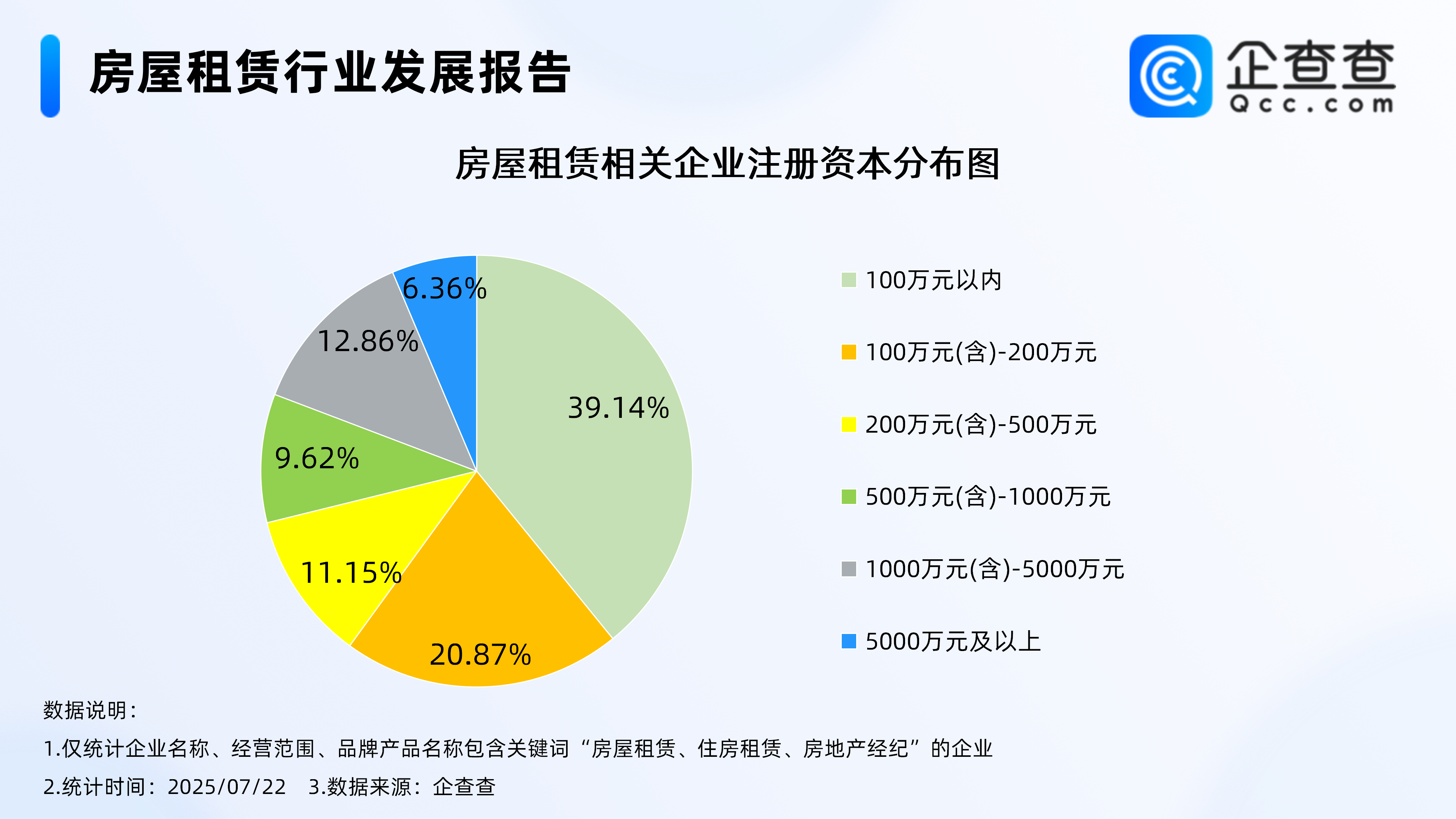 房屋租赁行业发展报告

企查查
Qcc.com

房屋租赁相关企业注册资本分布图

6.36%
12.86%
39.14%
9.62%
11.15%
20.87%

100万元以内
100万元(含)-200万元
200万元(含)-500万元
500万元(含)-1000万元
1000万元(含)-5000万元
5000万元及以上

数据说明：
1.仅统计企业名称、经营范围、品牌产品名称包含关键词“房屋租赁、住房租赁、房地产经纪”的企业
2.统计时间：2025/07/22　3.数据来源：企查查